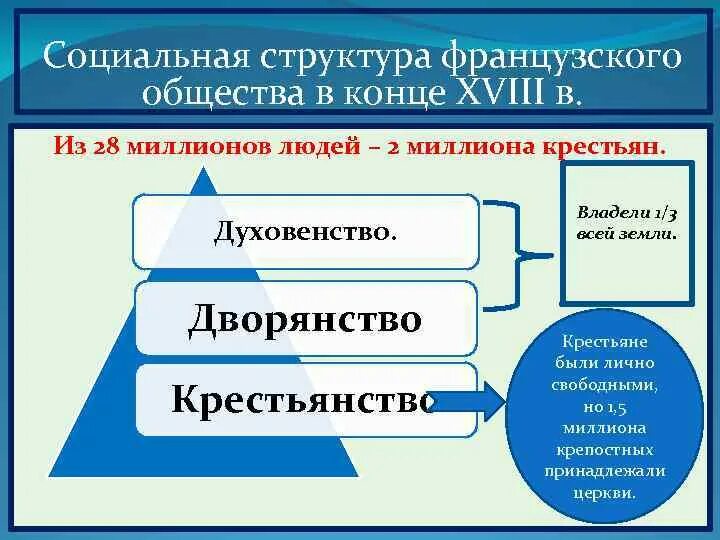 Социальная структура французского общества в конце XVIII в.

Из 28 миллионов людей – 2 миллиона крестьян.

Духовенство.

Дворянство

Крестьянство

Владели 1/3 всей земли.

Крестьяне были лично свободными, но 1,5 миллиона крепостных принадлежали церкви.